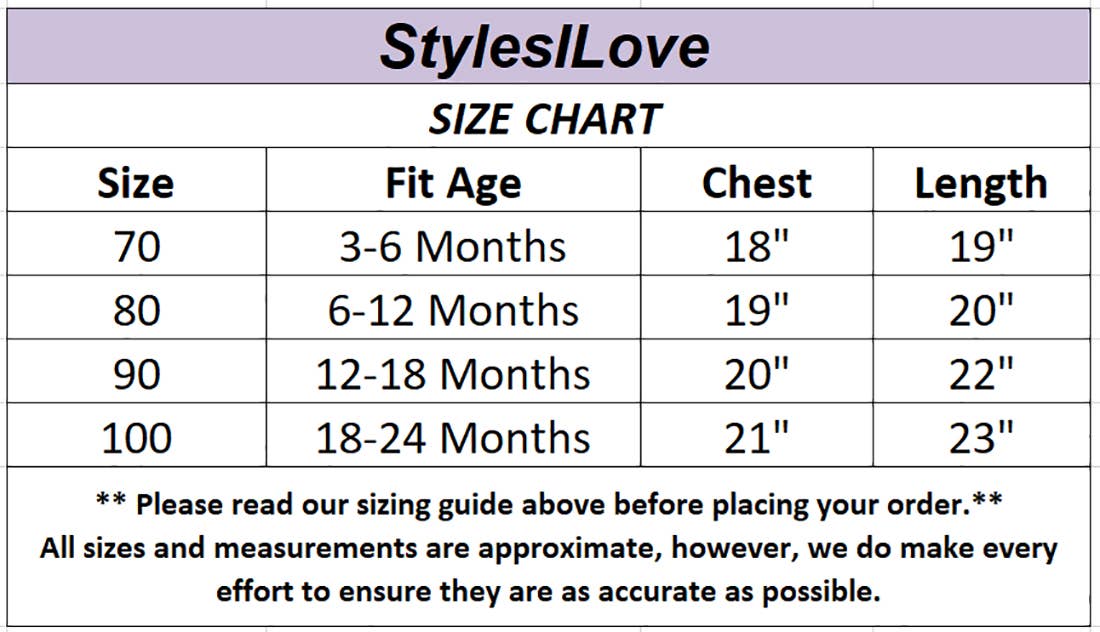 StylesILove

SIZE CHART

| Size | Fit Age | Chest | Length |
|---|---|---|---|
| 70 | 3-6 Months | 18" | 19" |
| 80 | 6-12 Months | 19" | 20" |
| 90 | 12-18 Months | 20" | 22" |
| 100 | 18-24 Months | 21" | 23" |

** Please read our sizing guide above before placing your order.**
All sizes and measurements are approximate, however, we do make every effort to ensure they are as accurate as possible.